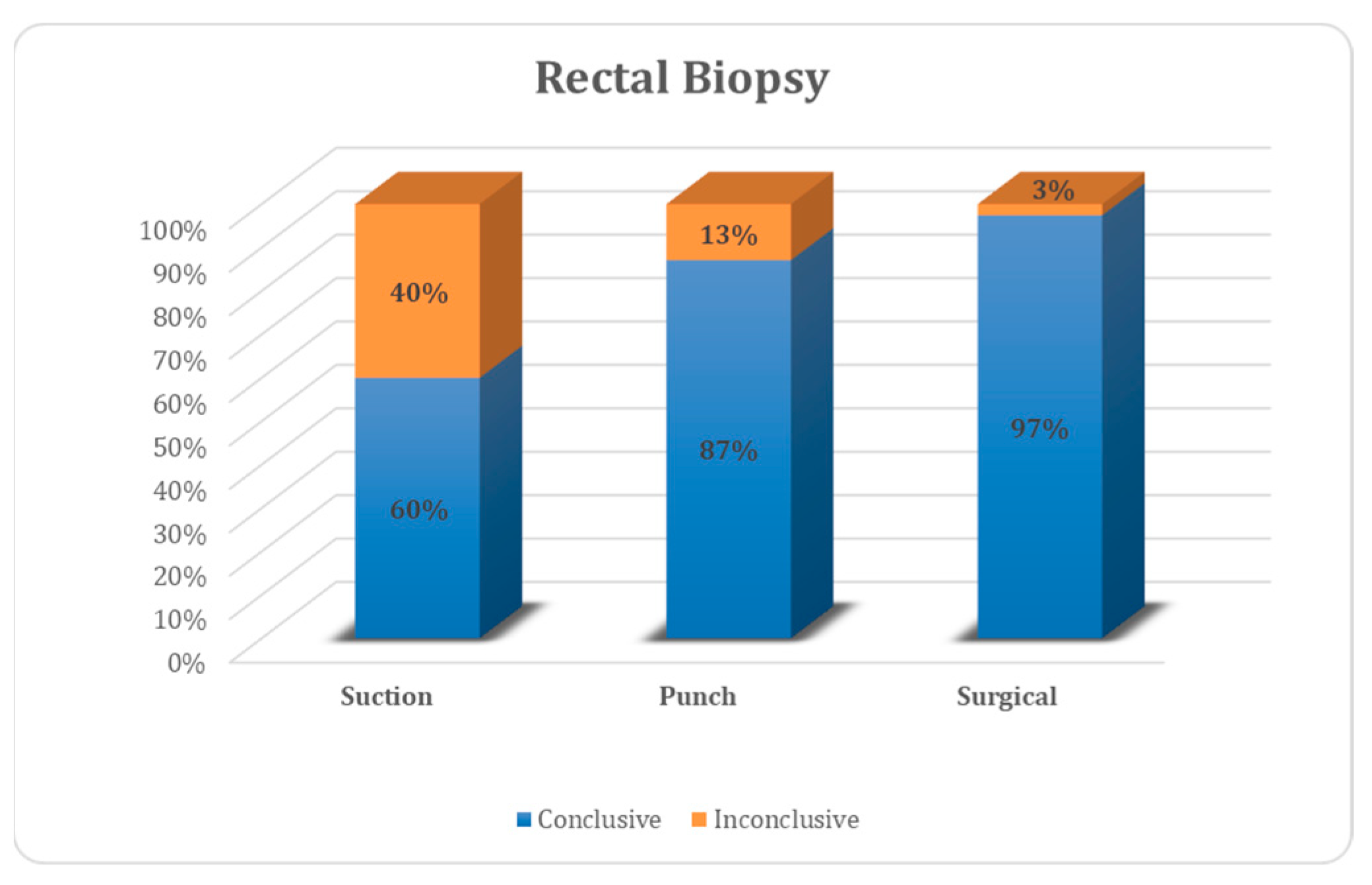 Rectal Biopsy

100%
90%
80%
70%
60%
50%
40%
30%
20%
10%
0%

40%
60%
13%
87%
3%
97%

Suction
Punch
Surgical

Conclusive Inconclusive